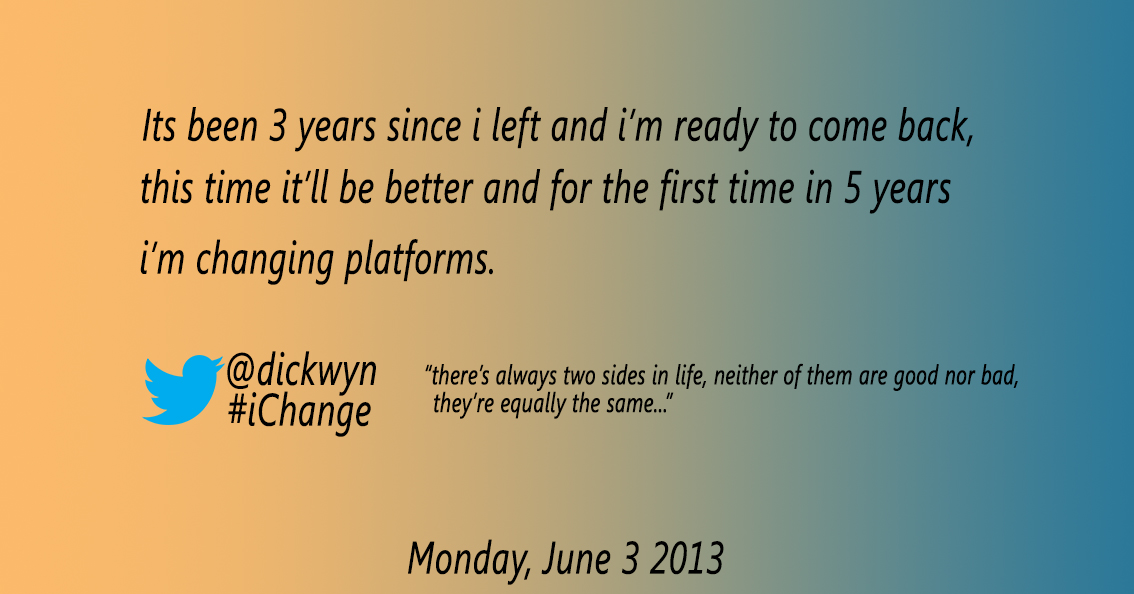 Its been 3 years since i left and i'm ready to come back, this time it'll be better and for the first time in 5 years i'm changing platforms.

@dickwyn
#iChange

"there's always two sides in life, neither of them are good nor bad, they're equally the same..."

Monday, June 3 2013